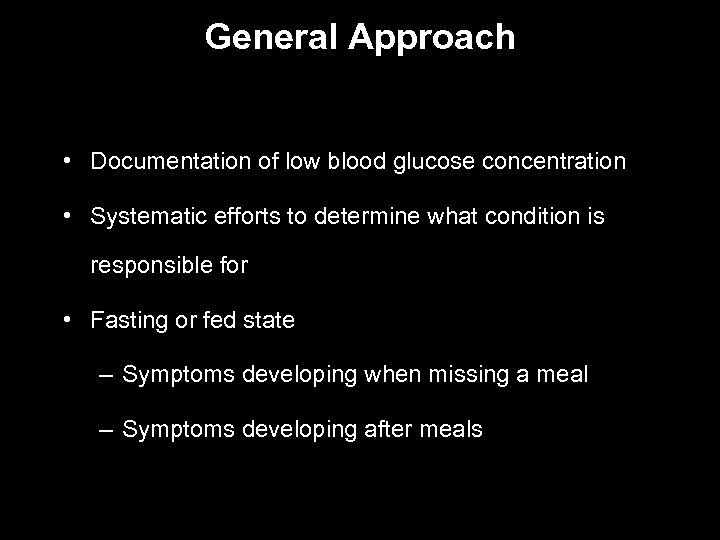 General Approach

• Documentation of low blood glucose concentration

• Systematic efforts to determine what condition is responsible for

• Fasting or fed state

– Symptoms developing when missing a meal

– Symptoms developing after meals